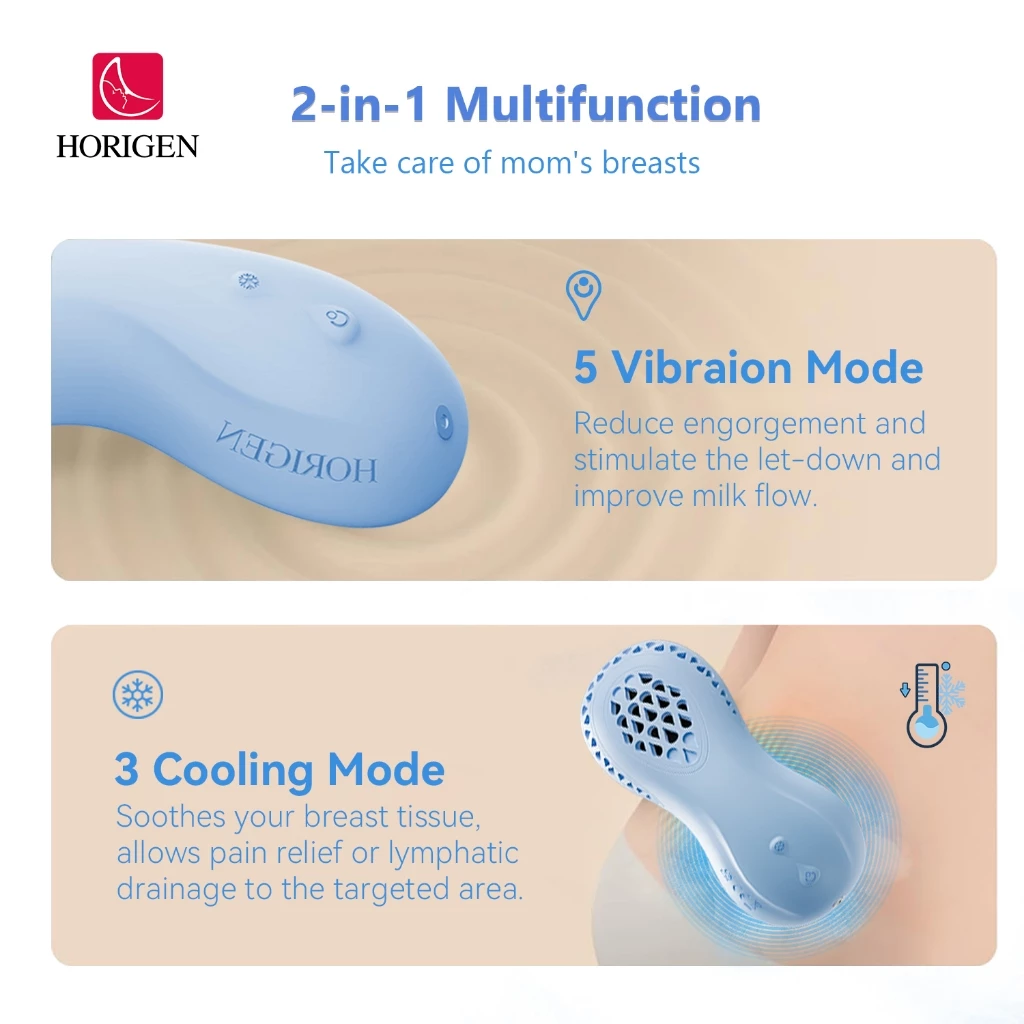 HORIGEN

2-in-1 Multifunction

Take care of mom's breasts

HORIGEN

5 Vibraion Mode

Reduce engorgement and stimulate the let-down and improve milk flow.

3 Cooling Mode

Soothes your breast tissue, allows pain relief or lymphatic drainage to the targeted area.